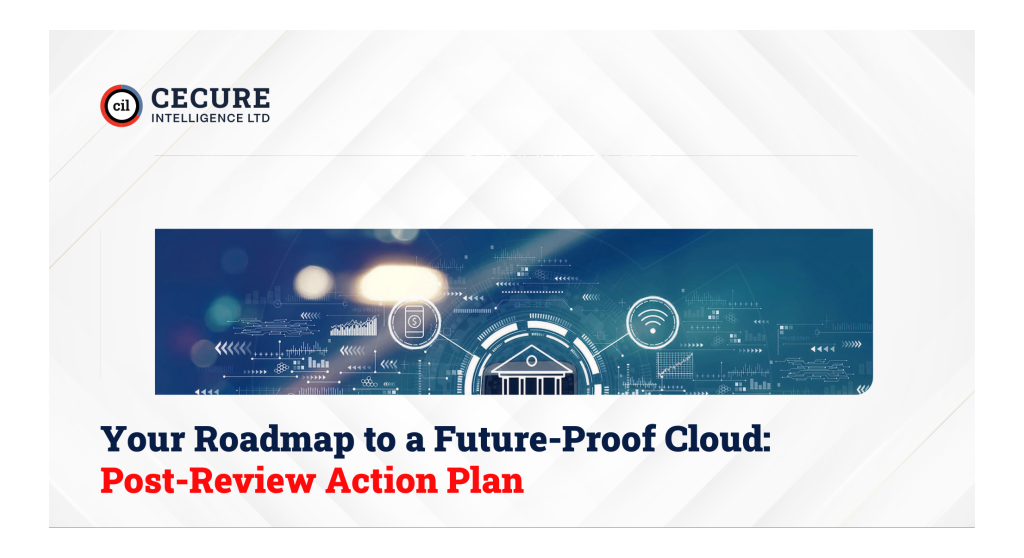 cil CECURE INTELLIGENCE LTD

Your Roadmap to a Future-Proof Cloud: Post-Review Action Plan